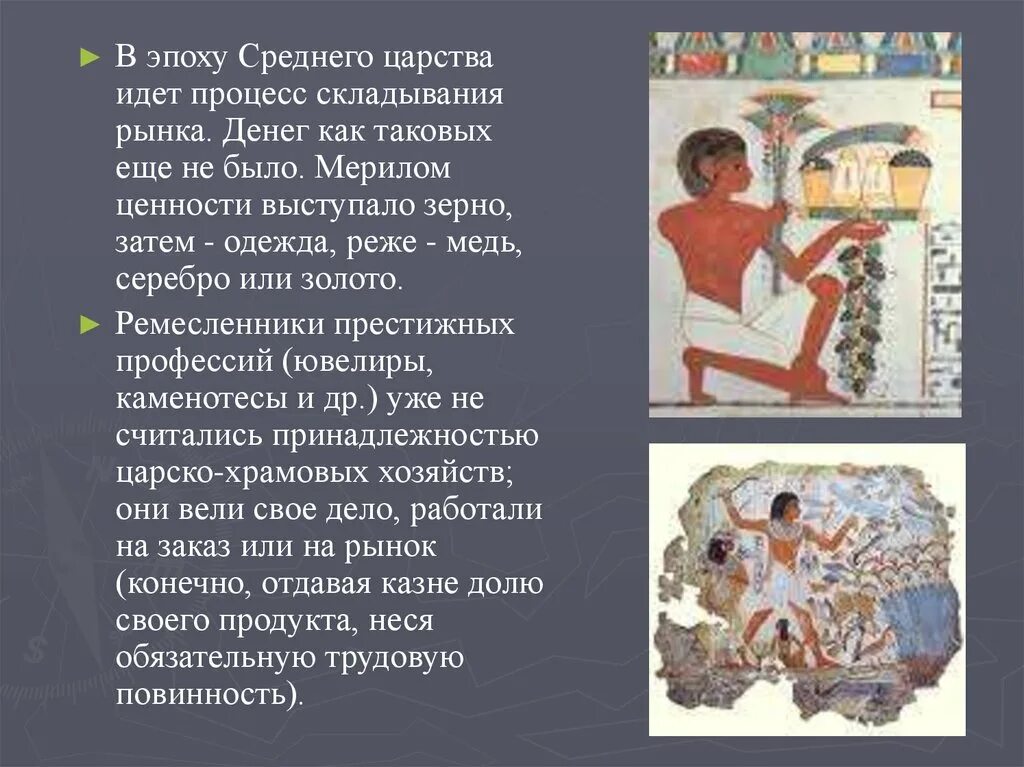 ► В эпоху Среднего царства идет процесс складывания рынка. Денег как таковых еще не было. Мерилом ценности выступало зерно, затем - одежда, реже - медь, серебро или золото.

► Ремесленники престижных профессий (ювелиры, каменотесы и др.) уже не считались принадлежностью царско-храмовых хозяйств; они вели свое дело, работали на заказ или на рынок (конечно, отдавая казне долю своего продукта, неся обязательную трудовую повинность).